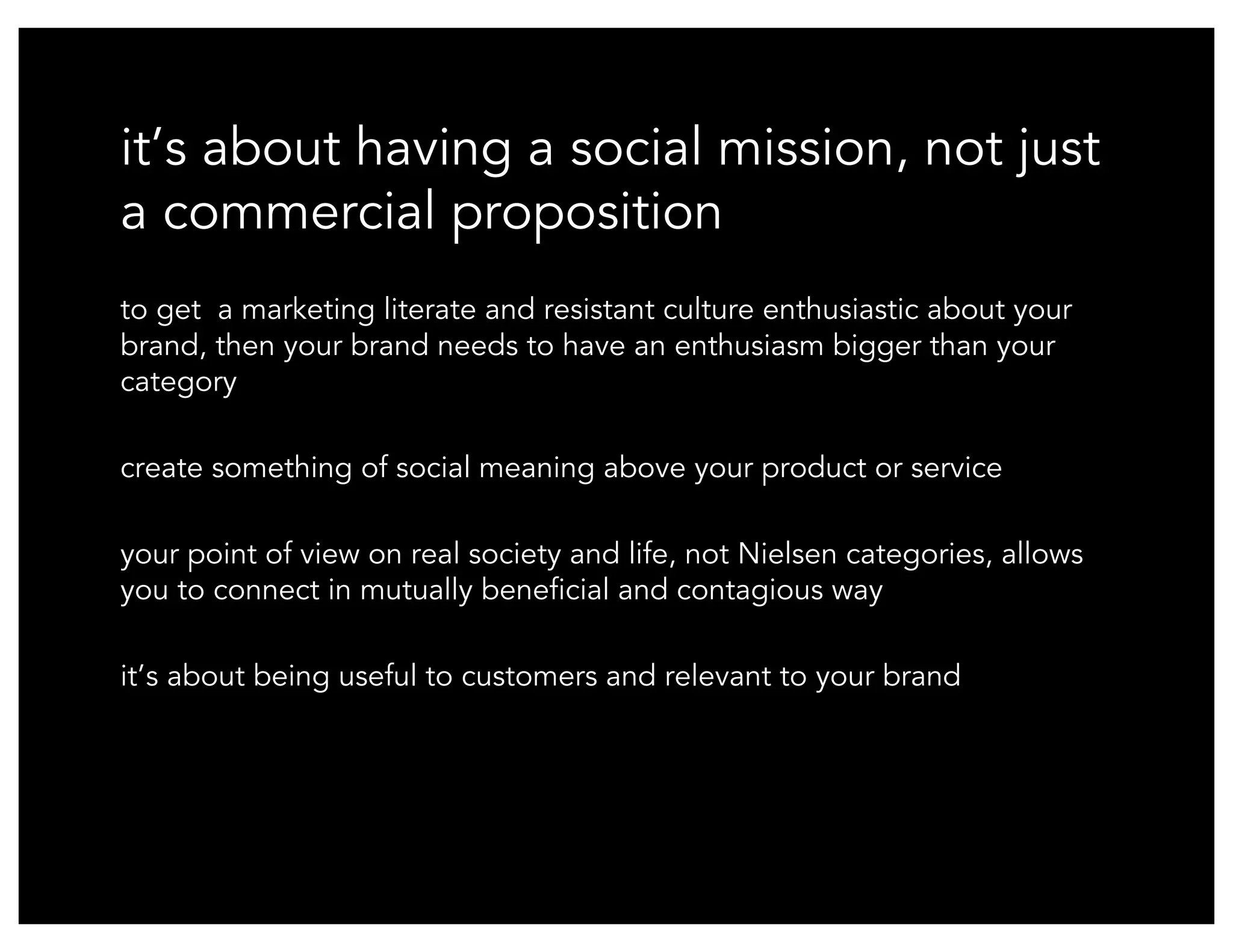 it’s about having a social mission, not just a commercial proposition

to get a marketing literate and resistant culture enthusiastic about your brand, then your brand needs to have an enthusiasm bigger than your category

create something of social meaning above your product or service

your point of view on real society and life, not Nielsen categories, allows you to connect in mutually beneficial and contagious way

it’s about being useful to customers and relevant to your brand